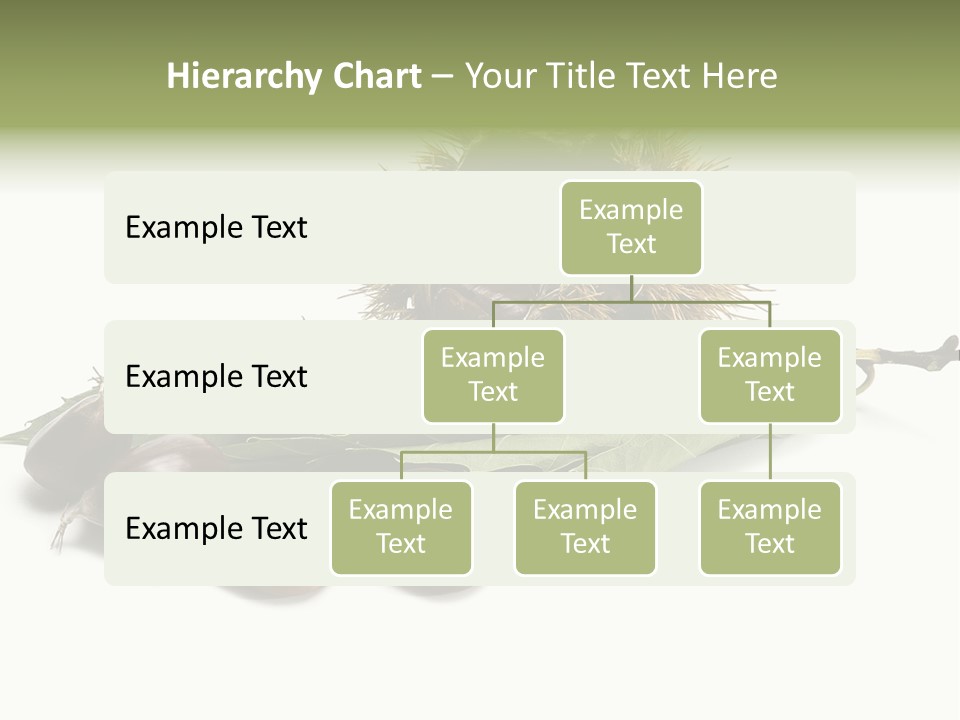 Hierarchy Chart – Your Title Text Here

Example Text

Example Text

Example Text

Example Text

Example Text

Example Text

Example Text

Example Text

Example Text